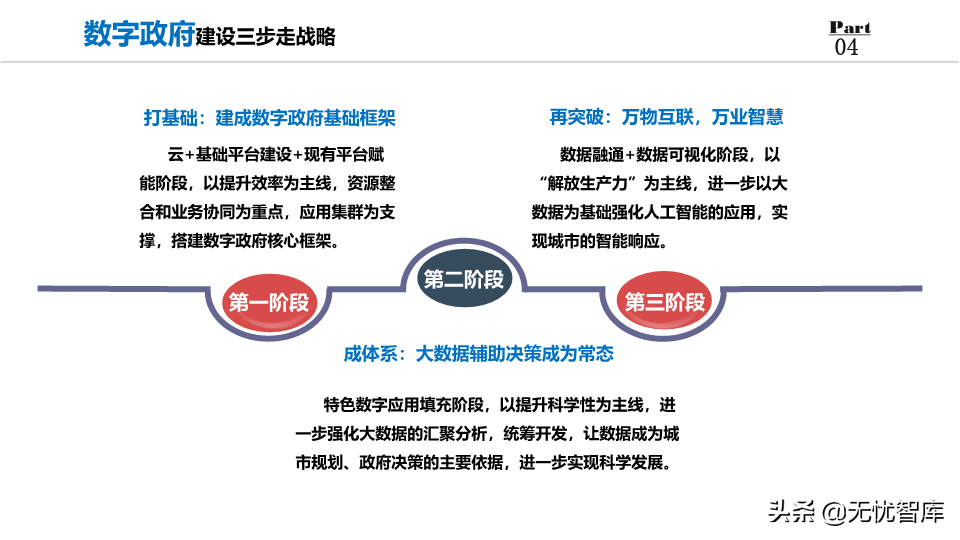 数字政府建设三步走战略

Part
04

打基础：建成数字政府基础框架

云+基础平台建设+现有平台赋能阶段，以提升效率为主线，资源整合和业务协同为重点，应用集群为支撑，搭建数字政府核心框架。

再突破：万物互联，万业智慧

数据融通+数据可视化阶段，以“解放生产力”为主线，进一步以大数据为基础强化人工智能的应用，实现城市的智能响应。

第一阶段

第二阶段

第三阶段

成体系：大数据辅助决策成为常态

特色数字应用填充阶段，以提升科学性为主线，进一步强化大数据的汇聚分析，统筹开发，让数据成为城市规划、政府决策的主要依据，进一步实现科学发展。

头条 @无忧智库